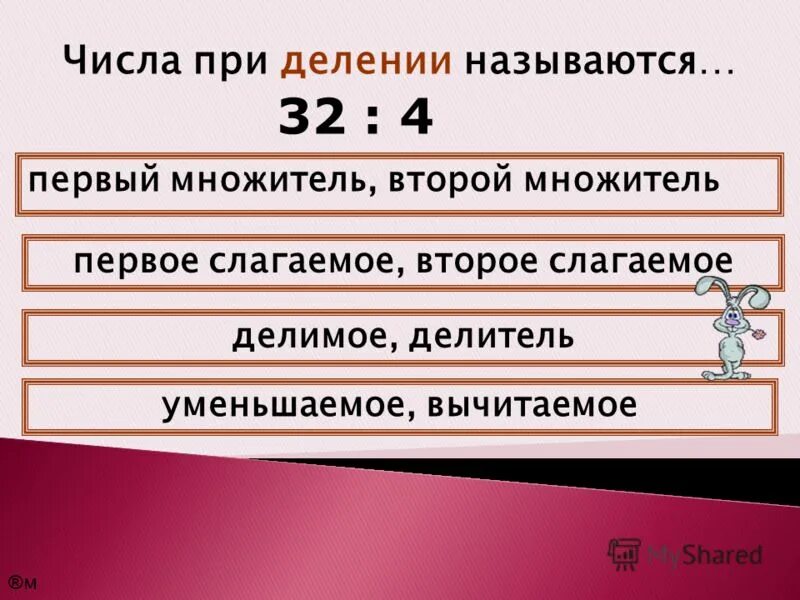 Числа при делении называются…

32 : 4

первый множитель, второй множитель

первое слагаемое, второе слагаемое

делимое, делитель

уменьшаемое, вычитаемое

MyShared

®м